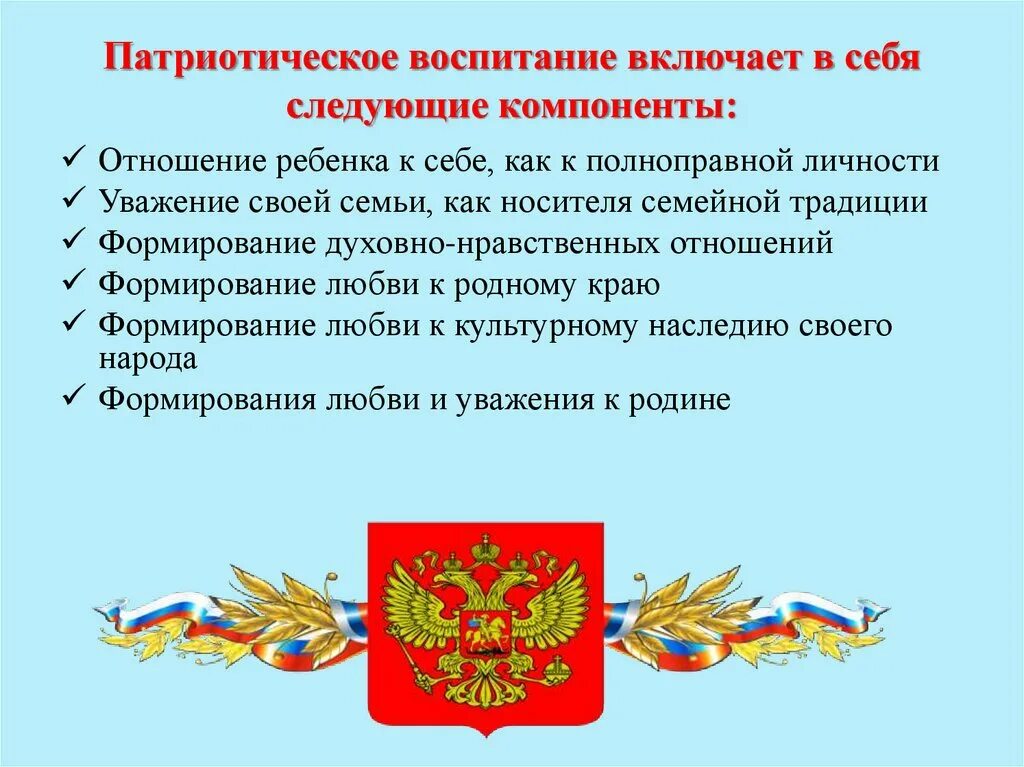 Патриотическое воспитание включает в себя следующие компоненты:

✓ Отношение ребенка к себе, как к полноправной личности
✓ Уважение своей семьи, как носителя семейной традиции
✓ Формирование духовно-нравственных отношений
✓ Формирование любви к родному краю
✓ Формирование любви к культурному наследию своего народа
✓ Формирования любви и уважения к родине